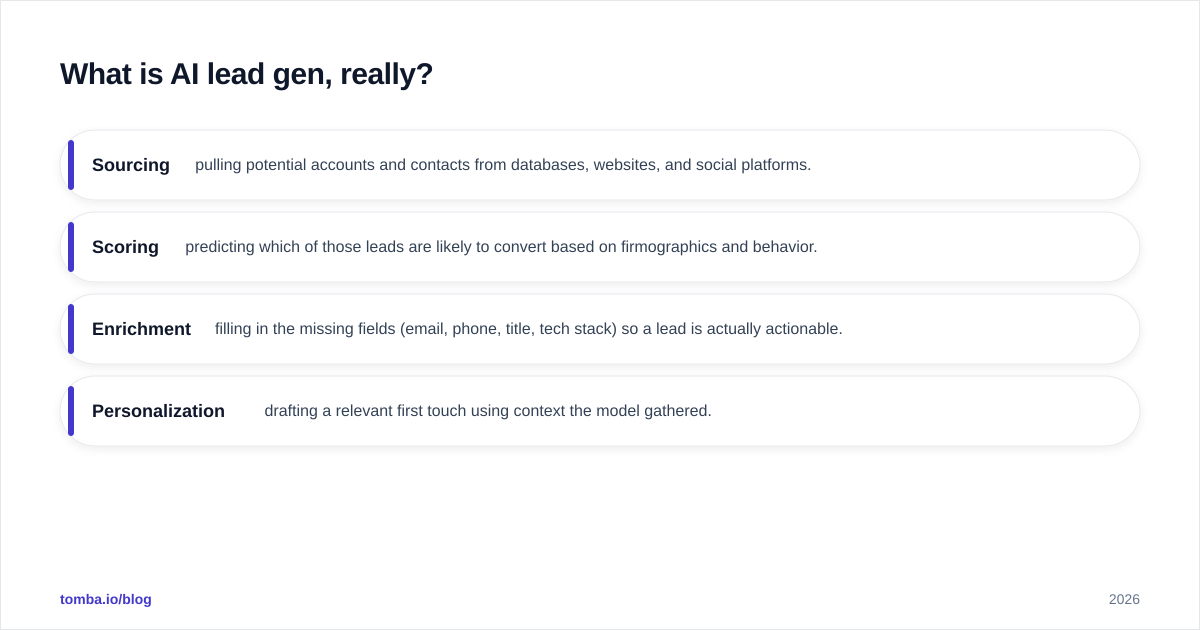 What is AI lead gen, really?

Sourcing pulling potential accounts and contacts from databases, websites, and social platforms.

Scoring predicting which of those leads are likely to convert based on firmographics and behavior.

Enrichment filling in the missing fields (email, phone, title, tech stack) so a lead is actually actionable.

Personalization drafting a relevant first touch using context the model gathered.

tomba.io/blog

2026